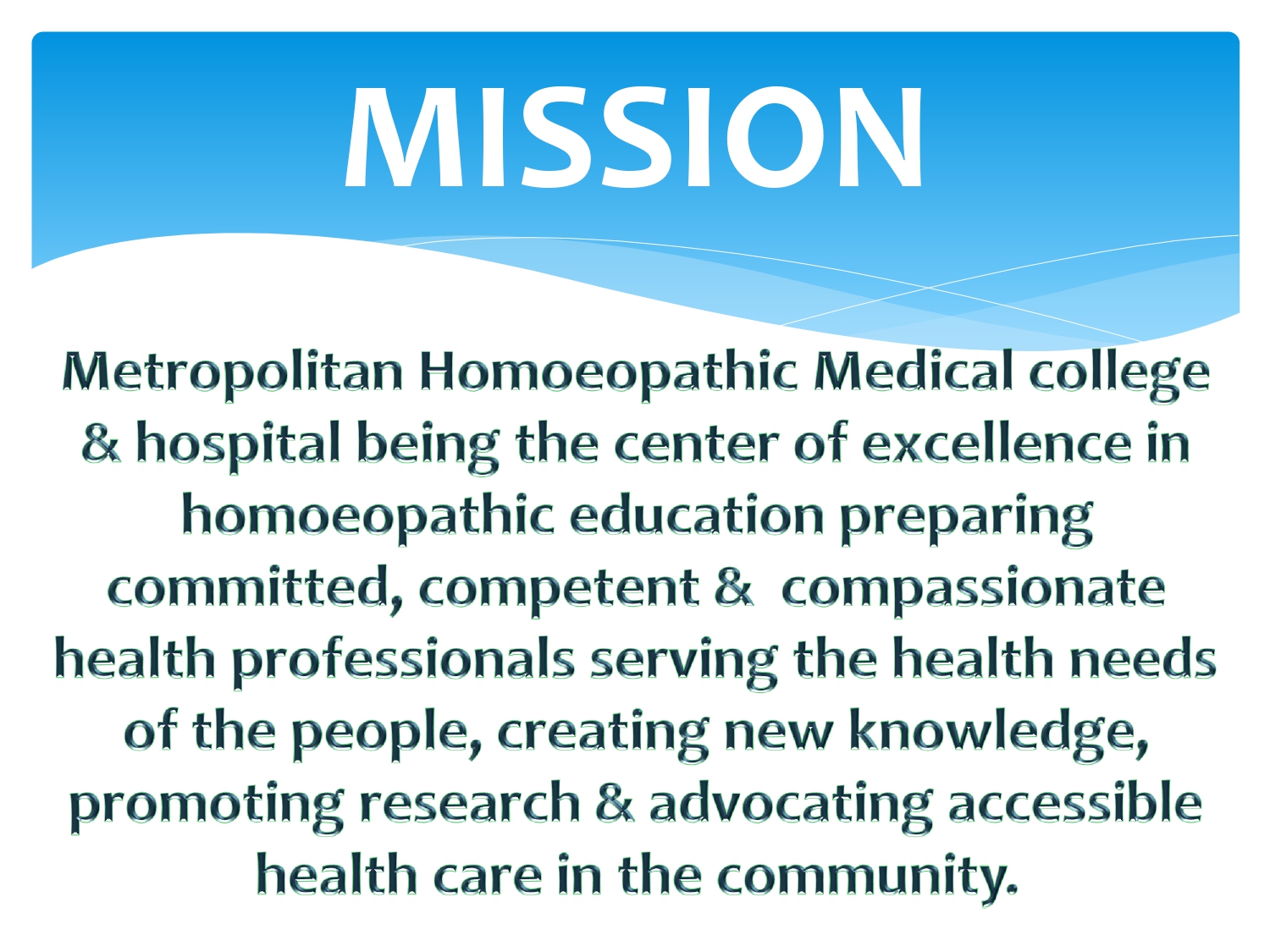 MISSION

Metropolitan Homoeopathic Medical college & hospital being the center of excellence in homoeopathic education preparing committed, competent & compassionate health professionals serving the health needs of the people, creating new knowledge, promoting research & advocating accessible health care in the community.